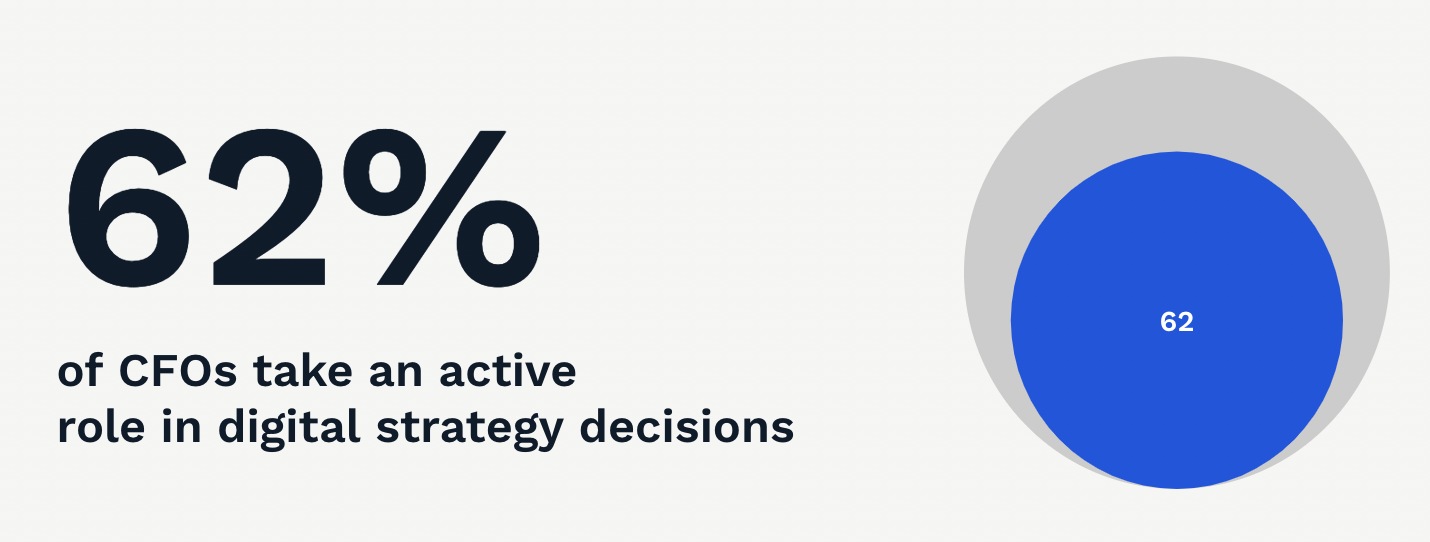 62%

of CFOs take an active role in digital strategy decisions

62